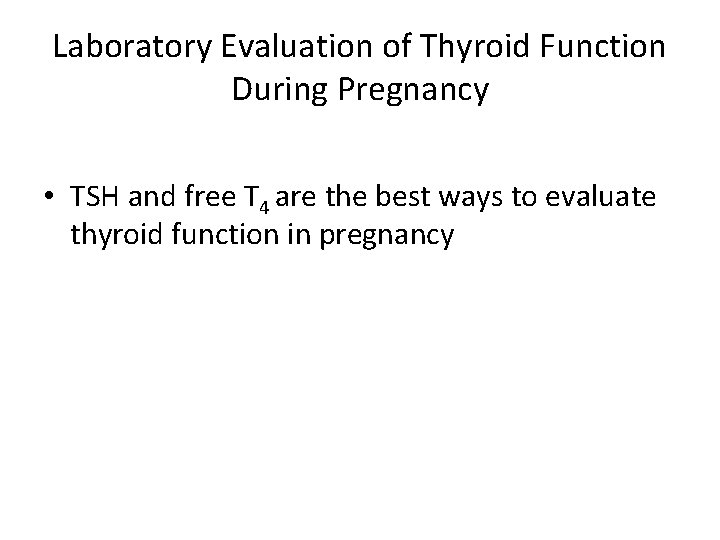 Laboratory Evaluation of Thyroid Function During Pregnancy

• TSH and free $T_4$ are the best ways to evaluate thyroid function in pregnancy